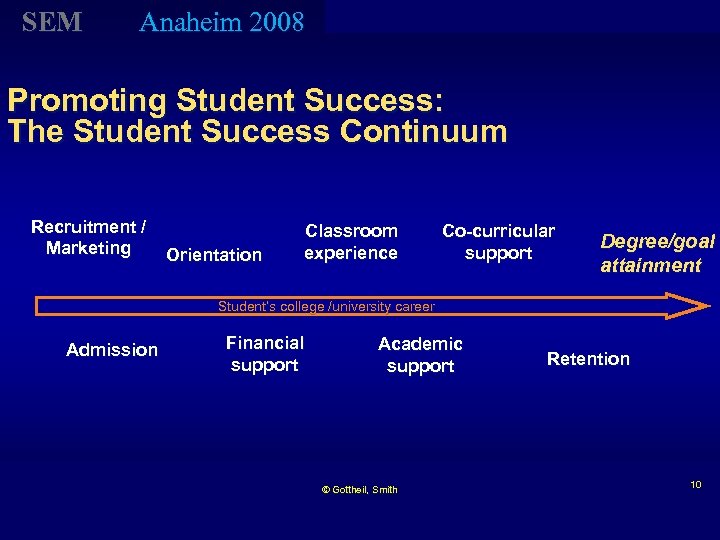 SEM Anaheim 2008

Promoting Student Success:
The Student Success Continuum

Recruitment / Marketing

Orientation

Classroom experience

Co-curricular support

Degree/goal attainment

Student's college /university career

Admission

Financial support

Academic support

Retention

© Gottheil, Smith

10